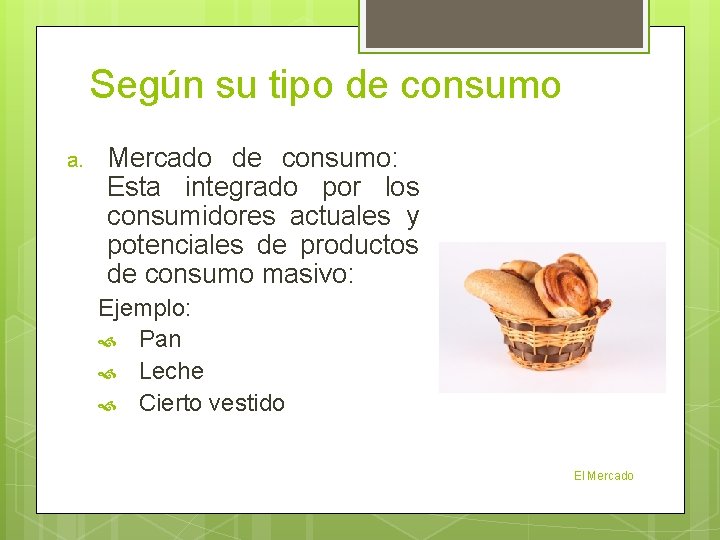 Según su tipo de consumo

a. Mercado de consumo: Esta integrado por los consumidores actuales y potenciales de productos de consumo masivo:

Ejemplo:

Pan
Leche
Cierto vestido

El Mercado